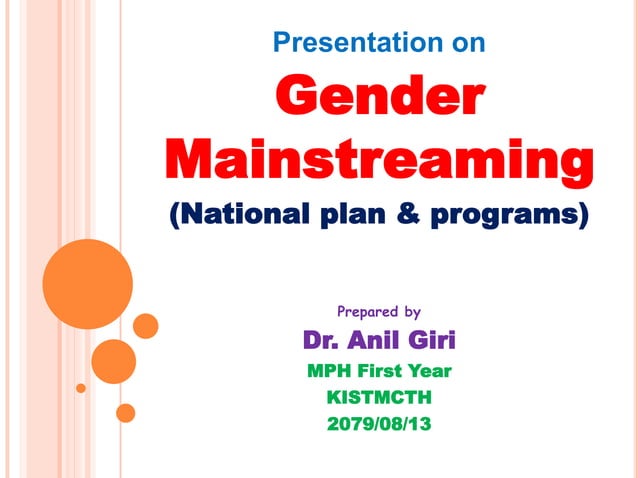 Presentation on

Gender Mainstreaming

(National plan & programs)

Prepared by

Dr. Anil Giri

MPH First Year

KISTMCTH

2079/08/13